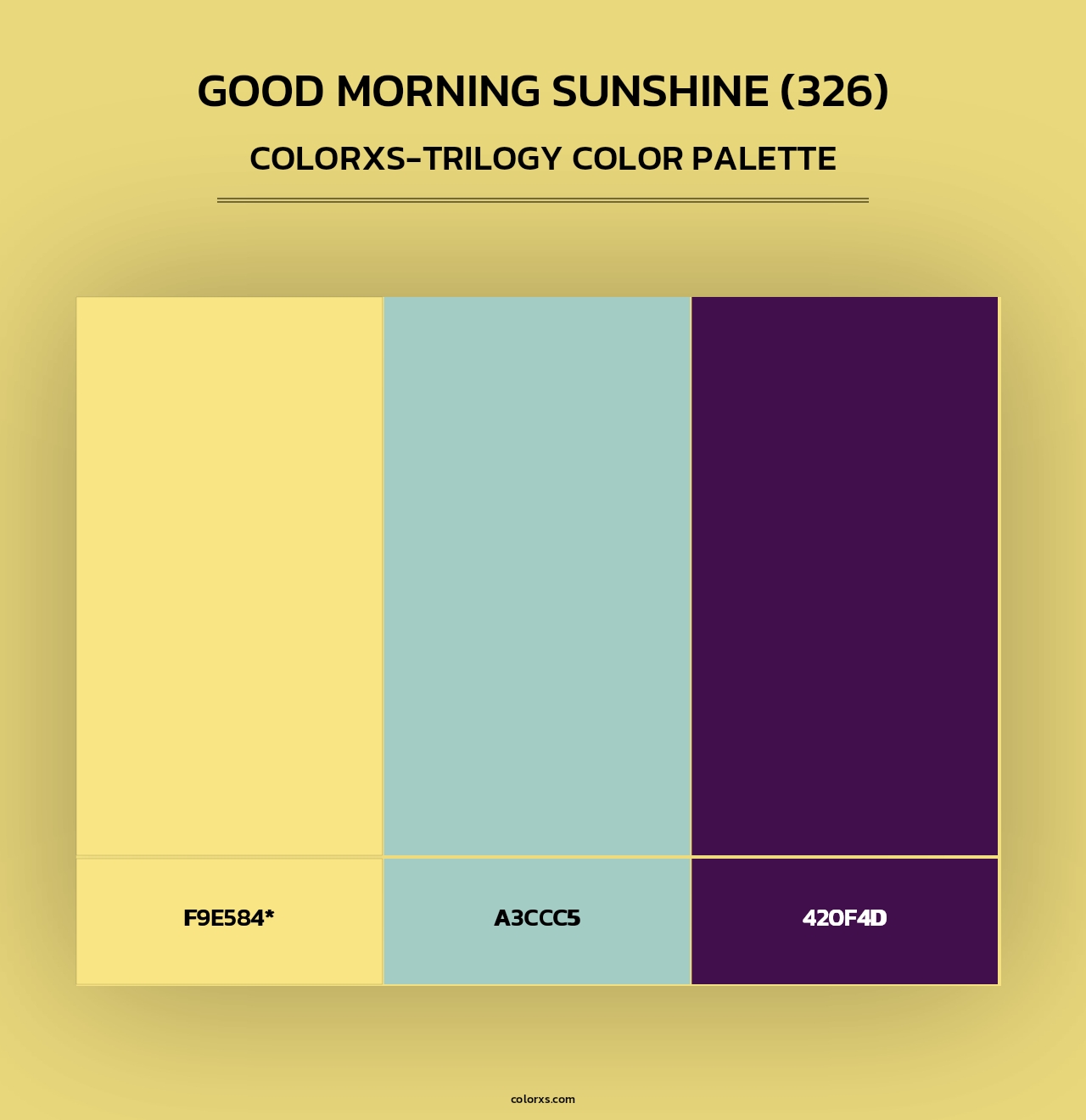 GOOD MORNING SUNSHINE (326)

COLORXS-TRILOGY COLOR PALETTE

F9E584*

A3CCC5

420F4D

colorxs.com